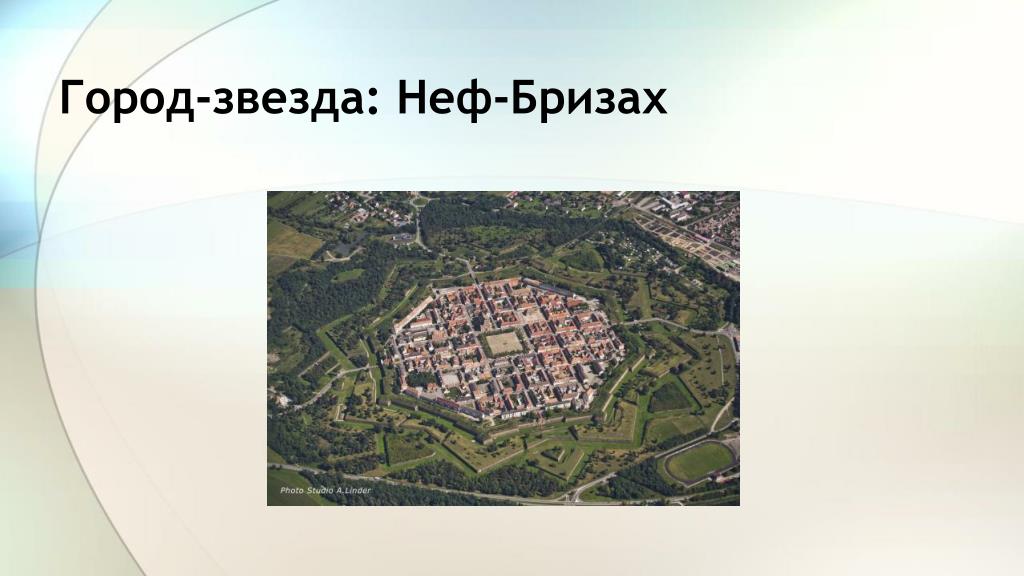 Город-звезда: Неф-Бризах

Photo Studio A.Linder